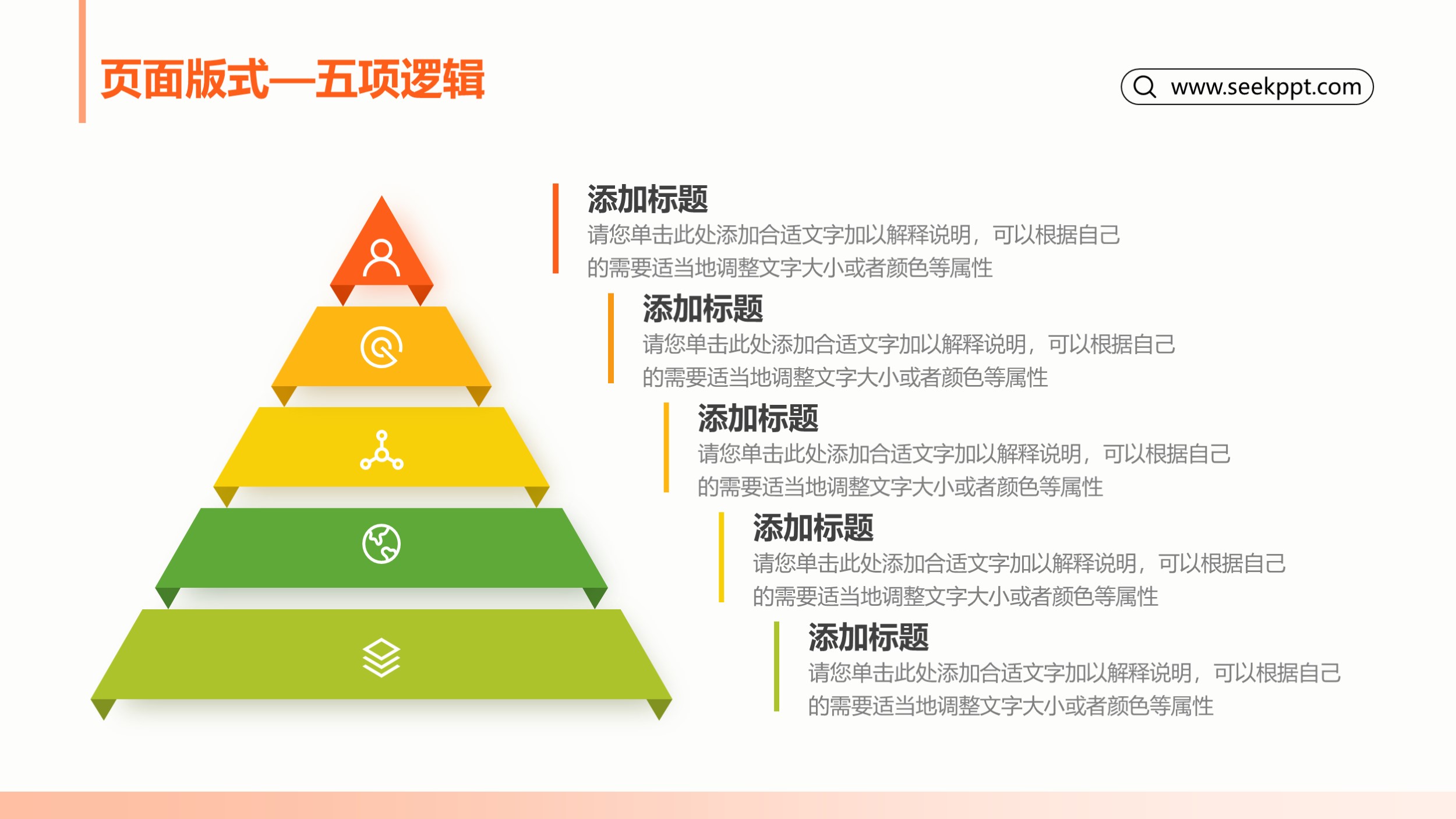 页面版式—五项逻辑

www.seekppt.com

添加标题
请您单击此处添加合适文字加以解释说明，可以根据自己的需要适当地调整文字大小或者颜色等属性

添加标题
请您单击此处添加合适文字加以解释说明，可以根据自己的需要适当地调整文字大小或者颜色等属性

添加标题
请您单击此处添加合适文字加以解释说明，可以根据自己的需要适当地调整文字大小或者颜色等属性

添加标题
请您单击此处添加合适文字加以解释说明，可以根据自己的需要适当地调整文字大小或者颜色等属性

添加标题
请您单击此处添加合适文字加以解释说明，可以根据自己的需要适当地调整文字大小或者颜色等属性